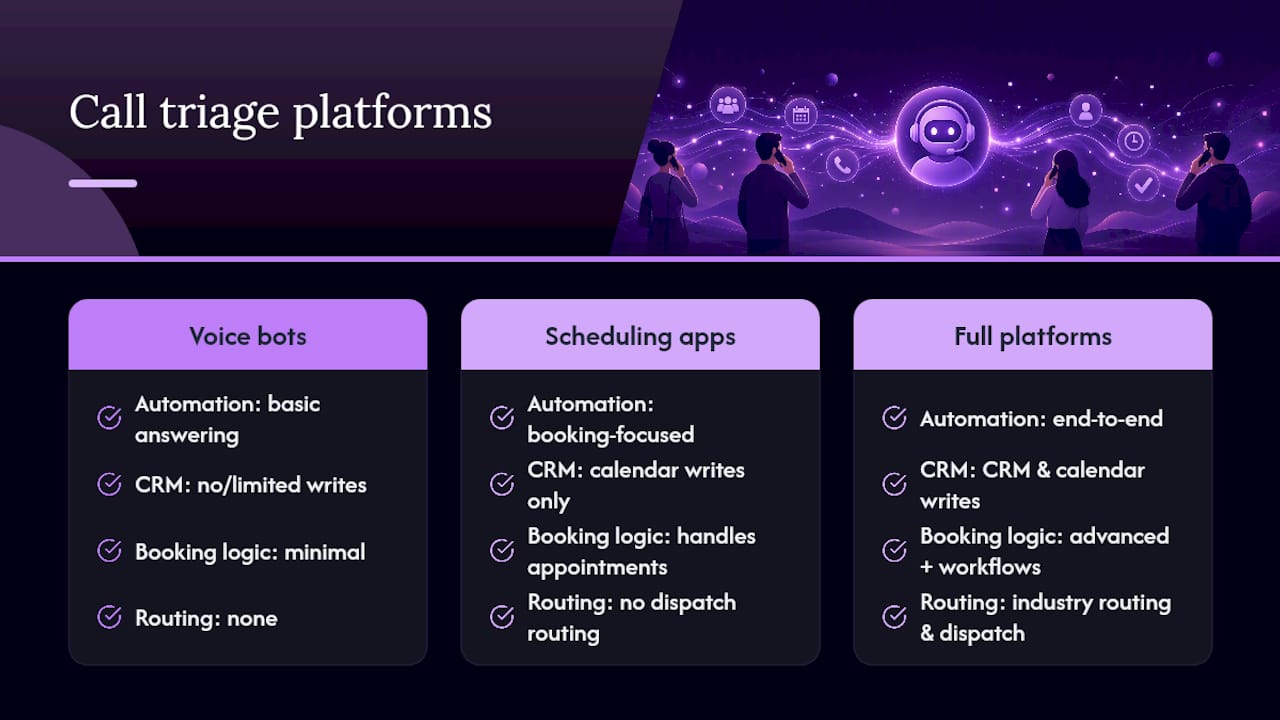 Call triage platforms

Voice bots

Automation: basic answering

CRM: no/limited writes

Booking logic: minimal

Routing: none

Scheduling apps

Automation: booking-focused

CRM: calendar writes only

Booking logic: handles appointments

Routing: no dispatch routing

Full platforms

Automation: end-to-end

CRM: CRM & calendar writes

Booking logic: advanced + workflows

Routing: industry routing & dispatch